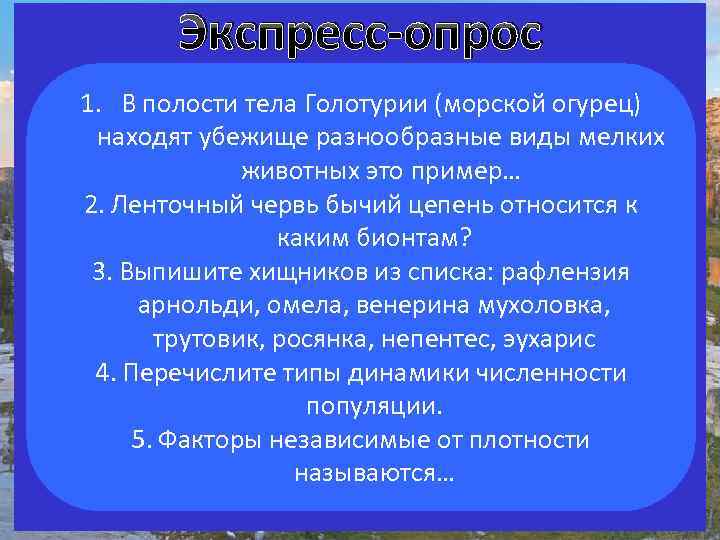 Экспресс-опрос

1. В полости тела Голотурии (морской огурец) находят убежище разнообразные виды мелких животных это пример…

2. Ленточный червь бычий цепень относится к каким бионтам?

3. Выпишите хищников из списка: рафлензия арнольди, омела, венерина мухоловка, трутовик, росянка, непентес, эухарис

4. Перечислите типы динамики численности популяции.

5. Факторы независимые от плотности называются…